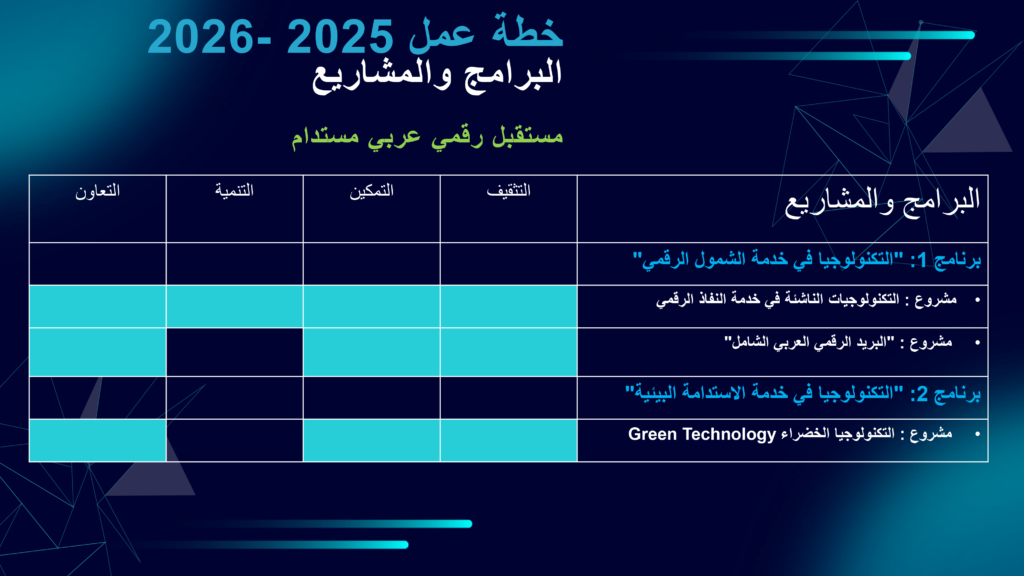 خطة عمل 2025 -2026
البرامج والمشاريع

مستقبل رقمي عربي مستدام

| البرامج والمشاريع | التثقيف | التمكين | التنمية | التعاون |
|---|---|---|---|---|
| برنامج 1: "التكنولوجيا في خدمة الشمول الرقمي" | | | | |
| • مشروع : التكنولوجيات الناشئة في خدمة النفاذ الرقمي | | | | |
| • مشروع : "البريد الرقمي العربي الشامل" | | | | |
| برنامج 2: "التكنولوجيا في خدمة الاستدامة البيئية" | | | | |
| • مشروع : التكنولوجيا الخضراء Green Technology | | | | |